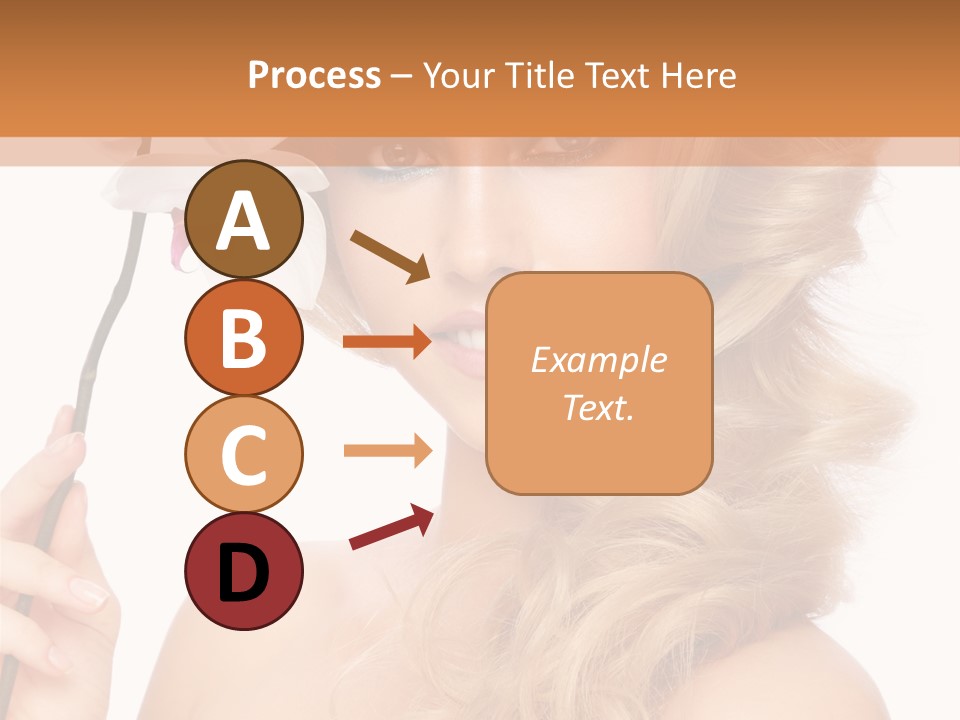 Process – Your Title Text Here

A

B

C

D

Example Text.